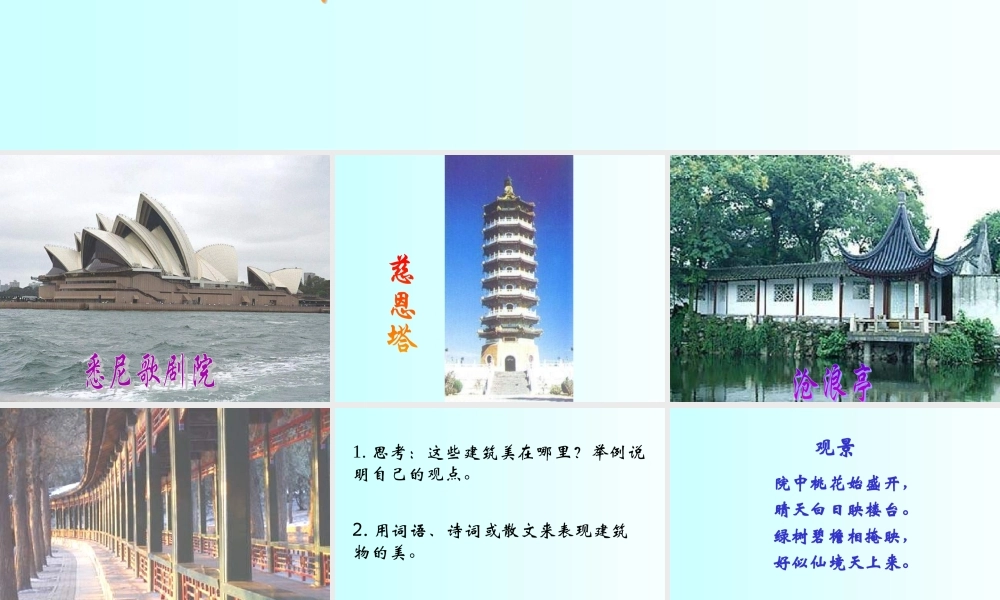 悉尼歌剧院

慈恩塔

沧浪亭

1. 思考：这些建筑美在哪里？举例说明自己的观点。

2. 用词语、诗词或散文来表现建筑物的美。

观景

院中桃花始盛开，
晴天白日映楼台。
绿树碧檐相掩映，
好似仙境天上来。